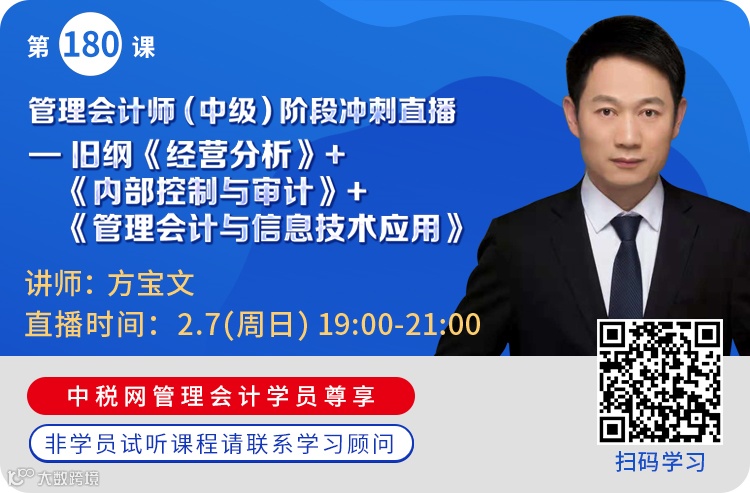 第 180 课

管理会计师（中级）阶段冲刺直播
— 旧纲《经营分析》+
《内部控制与审计》+
《管理会计与信息技术应用》

讲师：方宝文
直播时间：2.7(周日) 19:00-21:00

中税网管理会计学员尊享
非学员试听课程请联系学习顾问

扫码学习

大数跨境